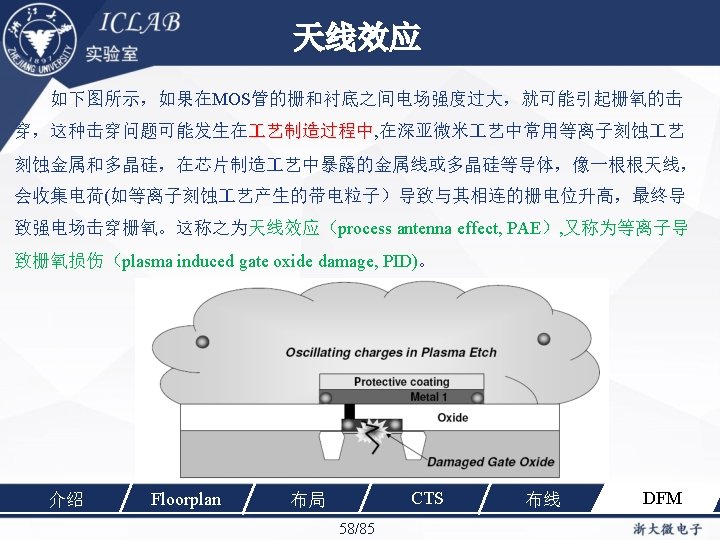 浙江大学
1897
ZHEJIANG UNIVERSITY

ICLAB
实验室

天线效应

如下图所示，如果在MOS管的栅和衬底之间电场强度过大，就可能引起栅氧的击穿，这种击穿问题可能发生在工艺制造过程中,在深亚微米工艺中常用等离子刻蚀工艺刻蚀金属和多晶硅，在芯片制造工艺中暴露的金属线或多晶硅等导体，像一根根天线，会收集电荷(如等离子刻蚀工艺产生的带电粒子）导致与其相连的栅电位升高，最终导致强电场击穿栅氧。这称之为天线效应（process antenna effect, PAE）,又称为等离子导致栅氧损伤（plasma induced gate oxide damage, PID)。

Oscillating charges in Plasma Etch
Protective coating
Metal 1
Oxide
Damaged Gate Oxide

介绍
Floorplan
布局
CTS
布线
DFM

58/85

浙大微电子